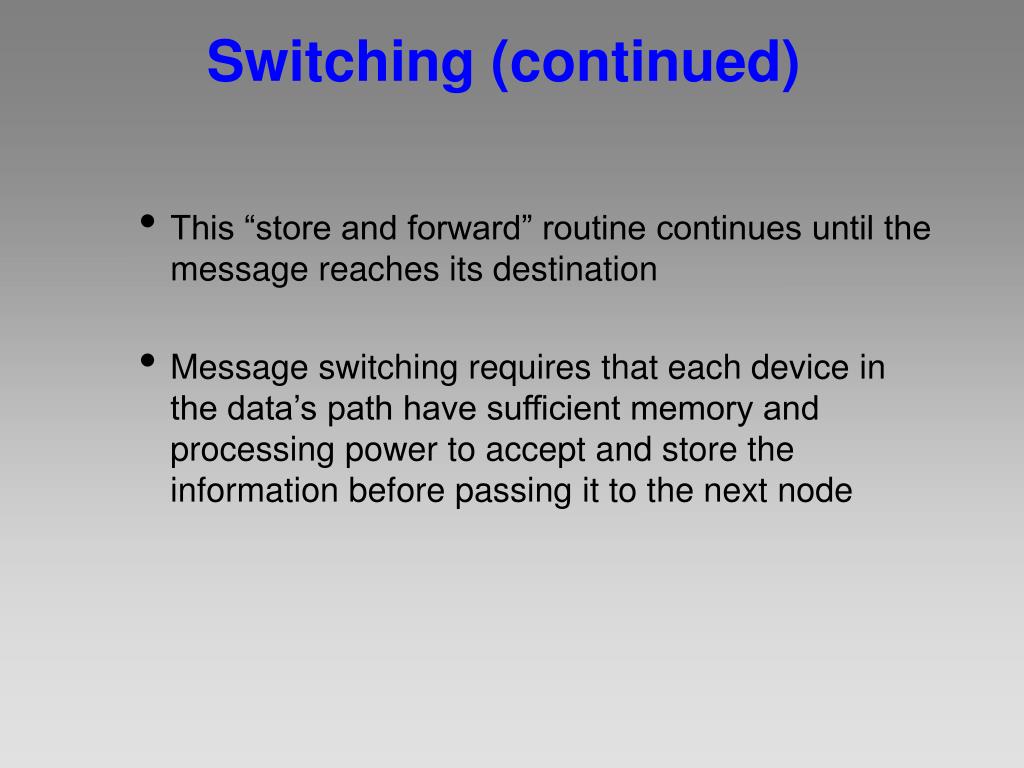 Switching (continued)

• This “store and forward” routine continues until the message reaches its destination

• Message switching requires that each device in the data’s path have sufficient memory and processing power to accept and store the information before passing it to the next node